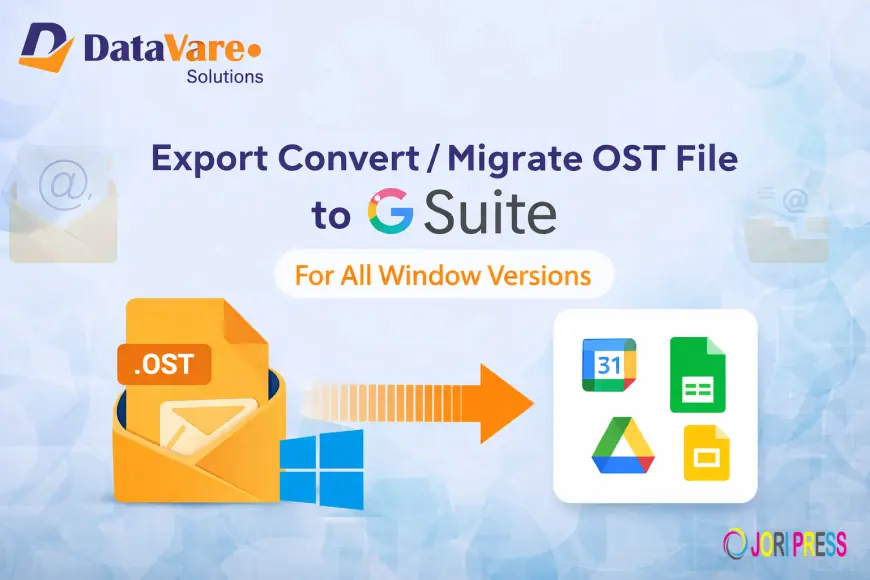 DataVare
Solutions

Export Convert / Migrate OST File to G Suite

For All Window Versions

.OST

31

JORIPRESS